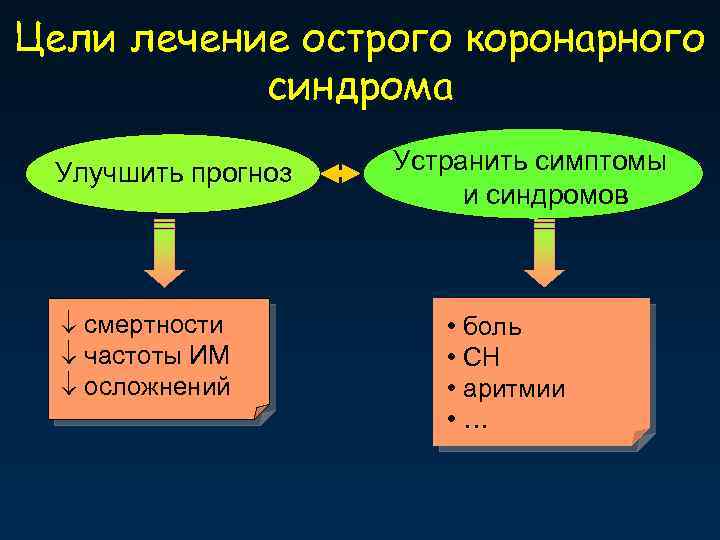 Цели лечение острого коронарного синдрома

Улучшить прогноз

Устранить симптомы и синдромов

↓ смертности
↓ частоты ИМ
↓ осложнений

• боль
• СН
• аритмии
• ...